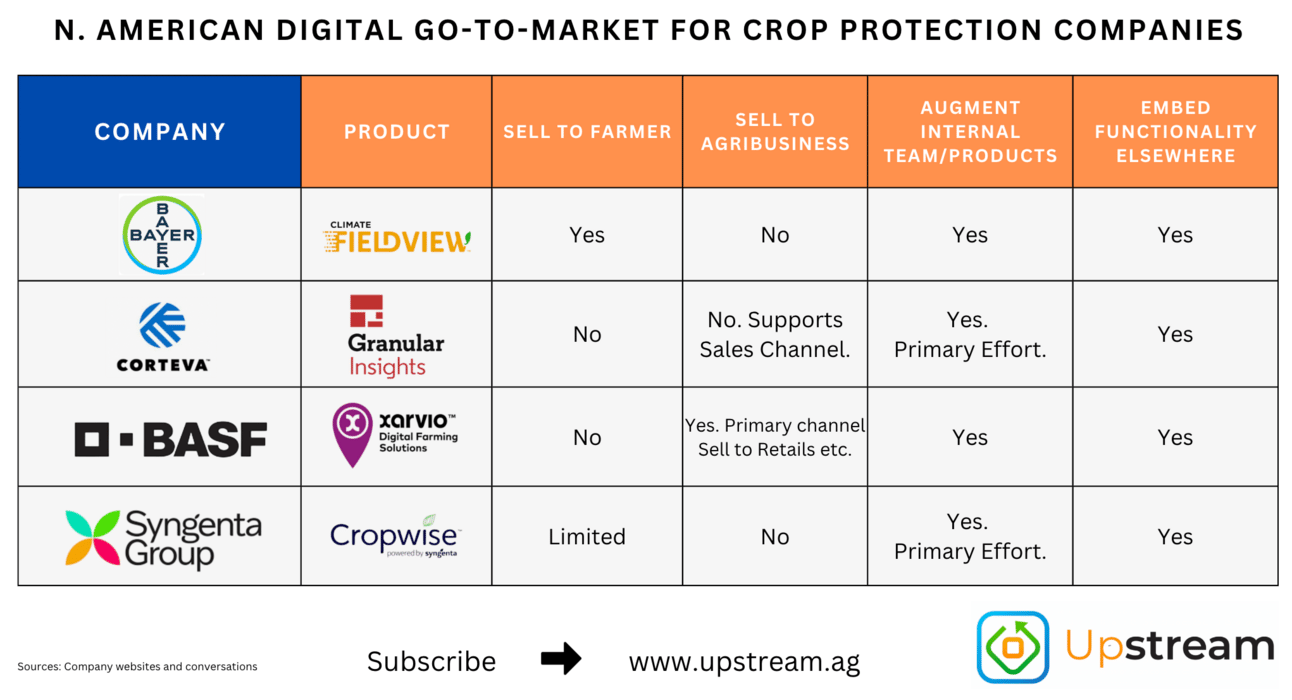 N. AMERICAN DIGITAL GO-TO-MARKET FOR CROP PROTECTION COMPANIES

| COMPANY | PRODUCT | SELL TO FARMER | SELL TO AGRIBUSINESS | AUGMENT INTERNAL TEAM/PRODUCTS | EMBED FUNCTIONALITY ELSEWHERE |
|---|---|---|---|---|---|
| BAYER | CLIMATE FIELDVIEW | Yes | No | Yes | Yes |
| CORTEVA | Granular Insights | No | No. Supports Sales Channel. | Yes. Primary Effort. | Yes |
| BASF | xarvio™ Digital Farming Solutions | No | Yes. Primary channel Sell to Retails etc. | Yes | Yes |
| Syngenta Group | Cropwise powered by syngenta | Limited | No | Yes. Primary Effort. | Yes |

Sources: Company websites and conversations

Subscribe www.upstream.ag

Upstream